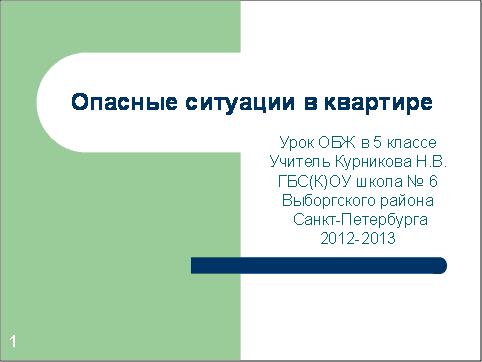 Опасные ситуации в квартире

Урок ОБЖ в 5 классе
Учитель Курникова Н.В.
ГБС(К)ОУ школа № 6
Выборгского района
Санкт-Петербурга
2012-2013

1